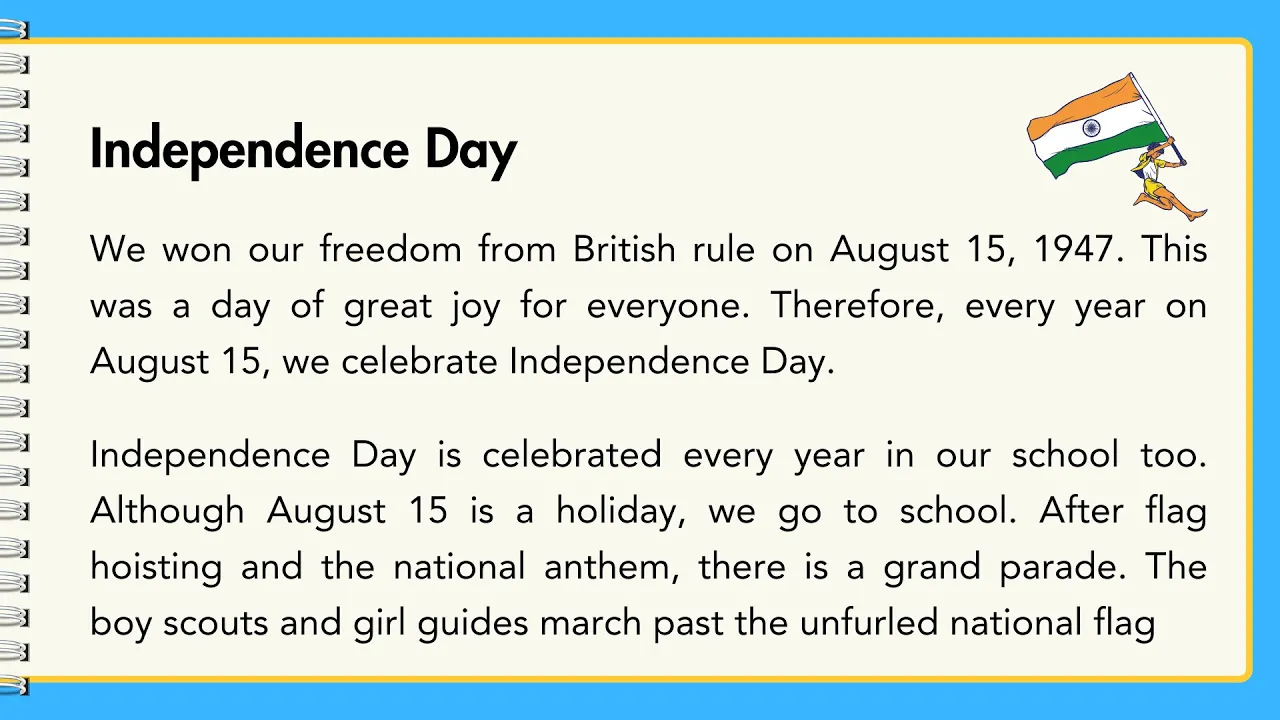 Independence Day

We won our freedom from British rule on August 15, 1947. This was a day of great joy for everyone. Therefore, every year on August 15, we celebrate Independence Day.

Independence Day is celebrated every year in our school too. Although August 15 is a holiday, we go to school. After flag hoisting and the national anthem, there is a grand parade. The boy scouts and girl guides march past the unfurled national flag